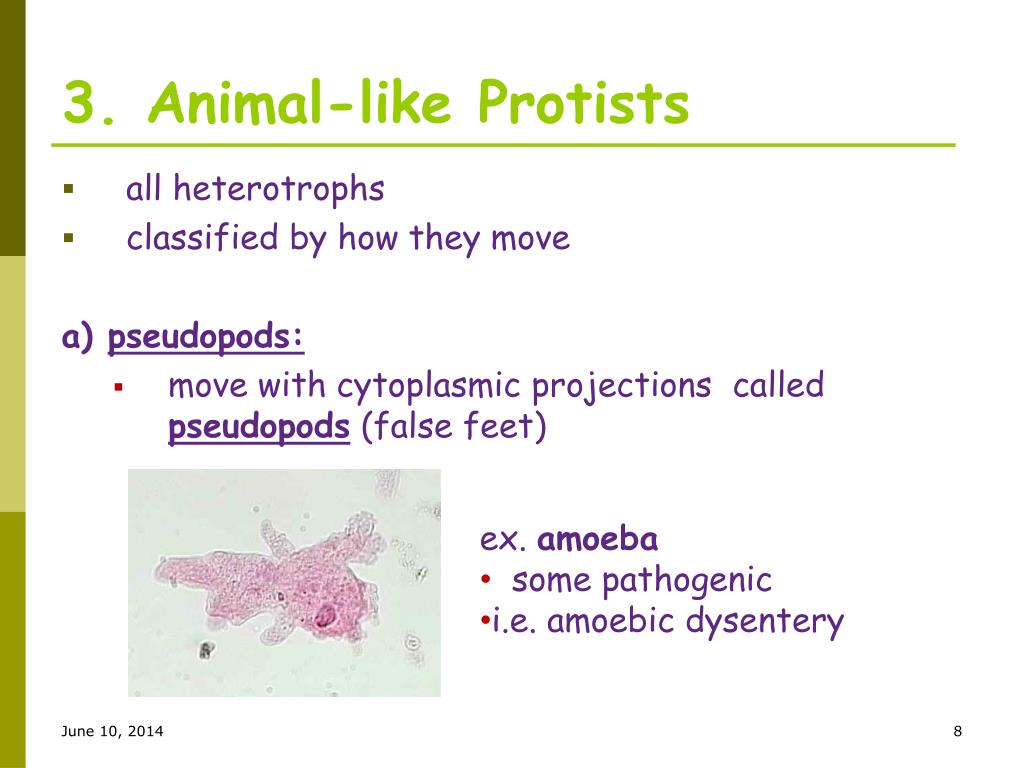 3. Animal-like Protists

▪ all heterotrophs
▪ classified by how they move

a) pseudopods:

▪ move with cytoplasmic projections called pseudopods (false feet)

ex. amoeba
• some pathogenic
•i.e. amoebic dysentery

June 10, 2014

8